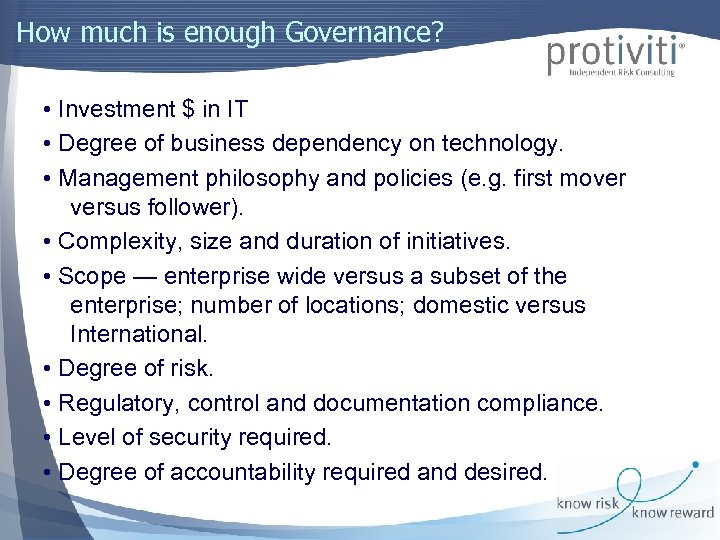 How much is enough Governance?

protiviti®
Independent Risk Consulting

• Investment $ in IT
• Degree of business dependency on technology.
• Management philosophy and policies (e.g. first mover versus follower).
• Complexity, size and duration of initiatives.
• Scope — enterprise wide versus a subset of the enterprise; number of locations; domestic versus International.
• Degree of risk.
• Regulatory, control and documentation compliance.
• Level of security required.
• Degree of accountability required and desired.

know risk know reward